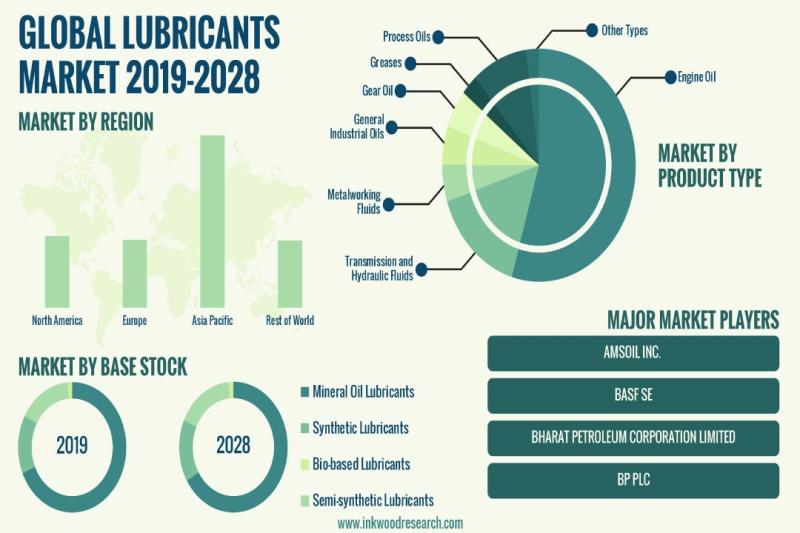 GLOBAL LUBRICANTS MARKET 2019-2028

MARKET BY REGION

North America
Europe
Asia Pacific
Rest of World

Process Oils
Greases
Gear Oil
General Industrial Oils
Metalworking Fluids
Transmission and Hydraulic Fluids
Other Types
Engine Oil

MARKET BY PRODUCT TYPE

MARKET BY BASE STOCK

2019
2028

Mineral Oil Lubricants
Synthetic Lubricants
Bio-based Lubricants
Semi-synthetic Lubricants

MAJOR MARKET PLAYERS

AMSOIL INC.
BASF SE
BHARAT PETROLEUM CORPORATION LIMITED
BP PLC

www.inkwoodresearch.com